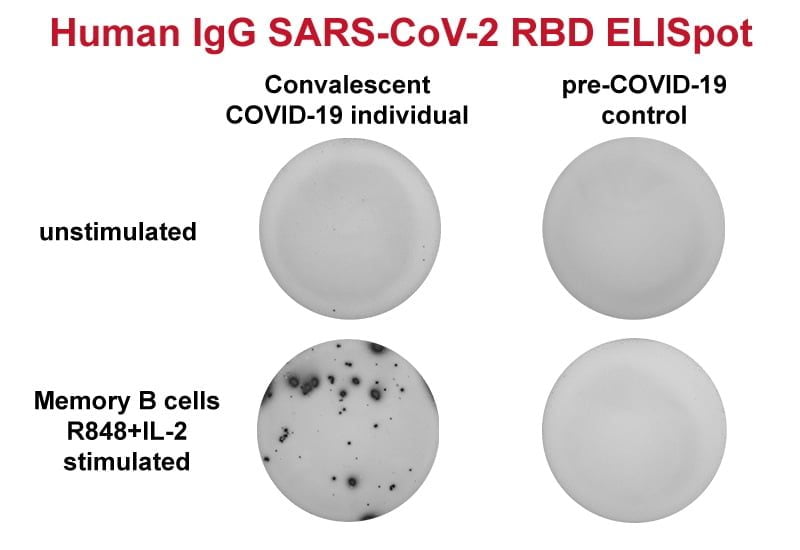 Human IgG SARS-CoV-2 RBD ELISpot

Convalescent COVID-19 individual

pre-COVID-19 control

unstimulated

Memory B cells R848+IL-2 stimulated